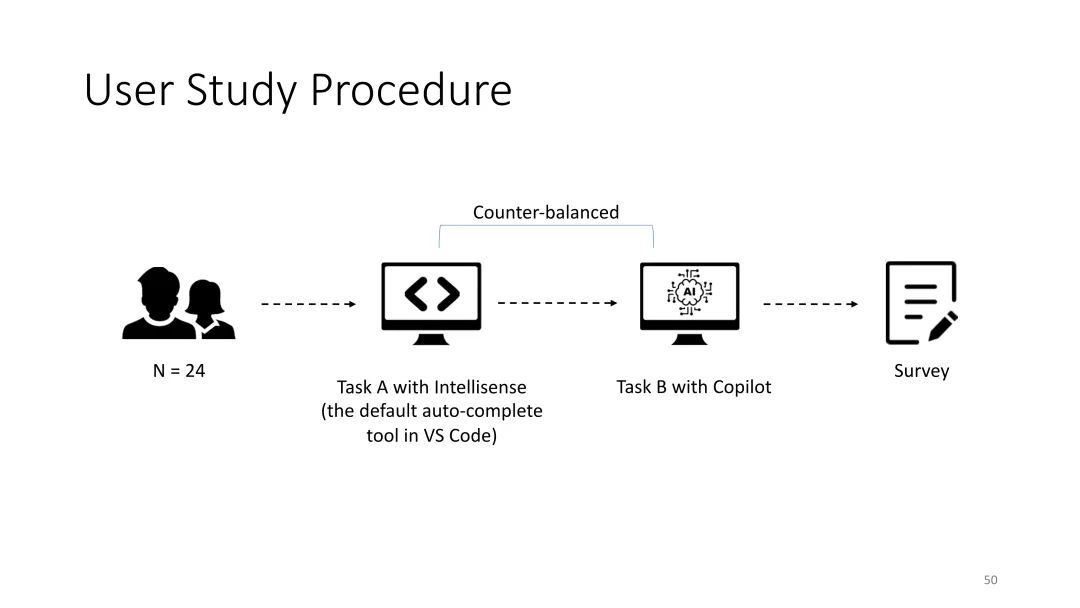 User Study Procedure

Counter-balanced

AI

N = 24

Task A with Intellisense (the default auto-complete tool in VS Code)

Task B with Copilot

Survey

50